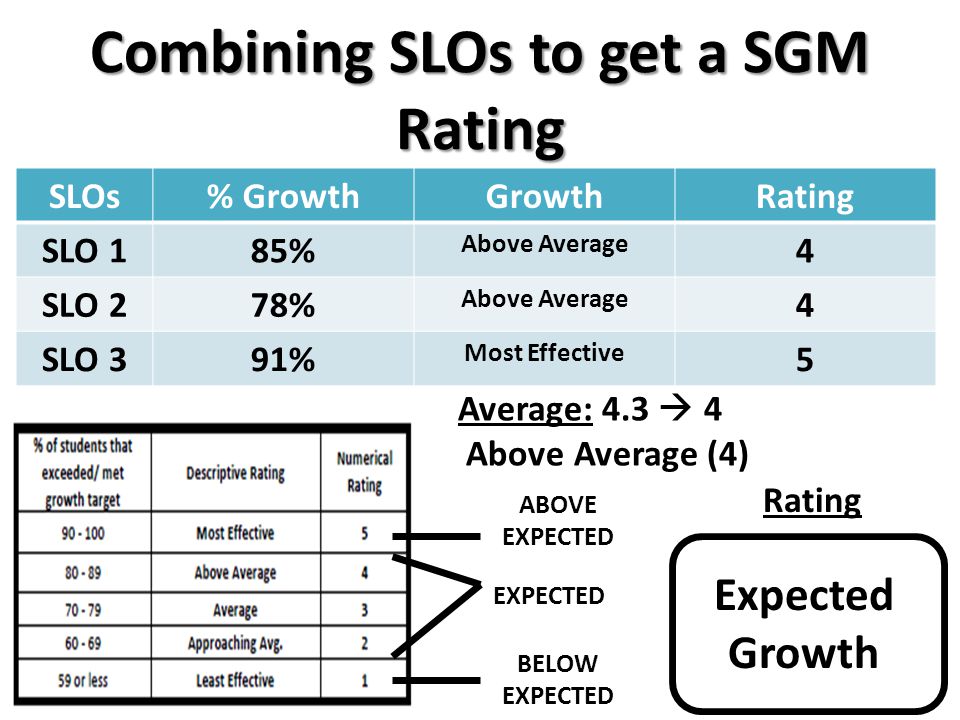 Combining SLOs to get a SGM Rating

| SLOs | % Growth | Growth | Rating |
|---|---|---|---|
| SLO 1 | 85% | Above Average | 4 |
| SLO 2 | 78% | Above Average | 4 |
| SLO 3 | 91% | Most Effective | 5 |

Average: 4.3 → 4
Above Average (4)

| % of students that exceeded/ met growth target | Descriptive Rating | Numerical Rating |
|---|---|---|
| 90 - 100 | Most Effective | 5 |
| 80 - 89 | Above Average | 4 |
| 70 - 79 | Average | 3 |
| 60 - 69 | Approaching Avg. | 2 |
| 59 or less | Least Effective | 1 |

ABOVE EXPECTED

EXPECTED

BELOW EXPECTED

Rating

Expected Growth